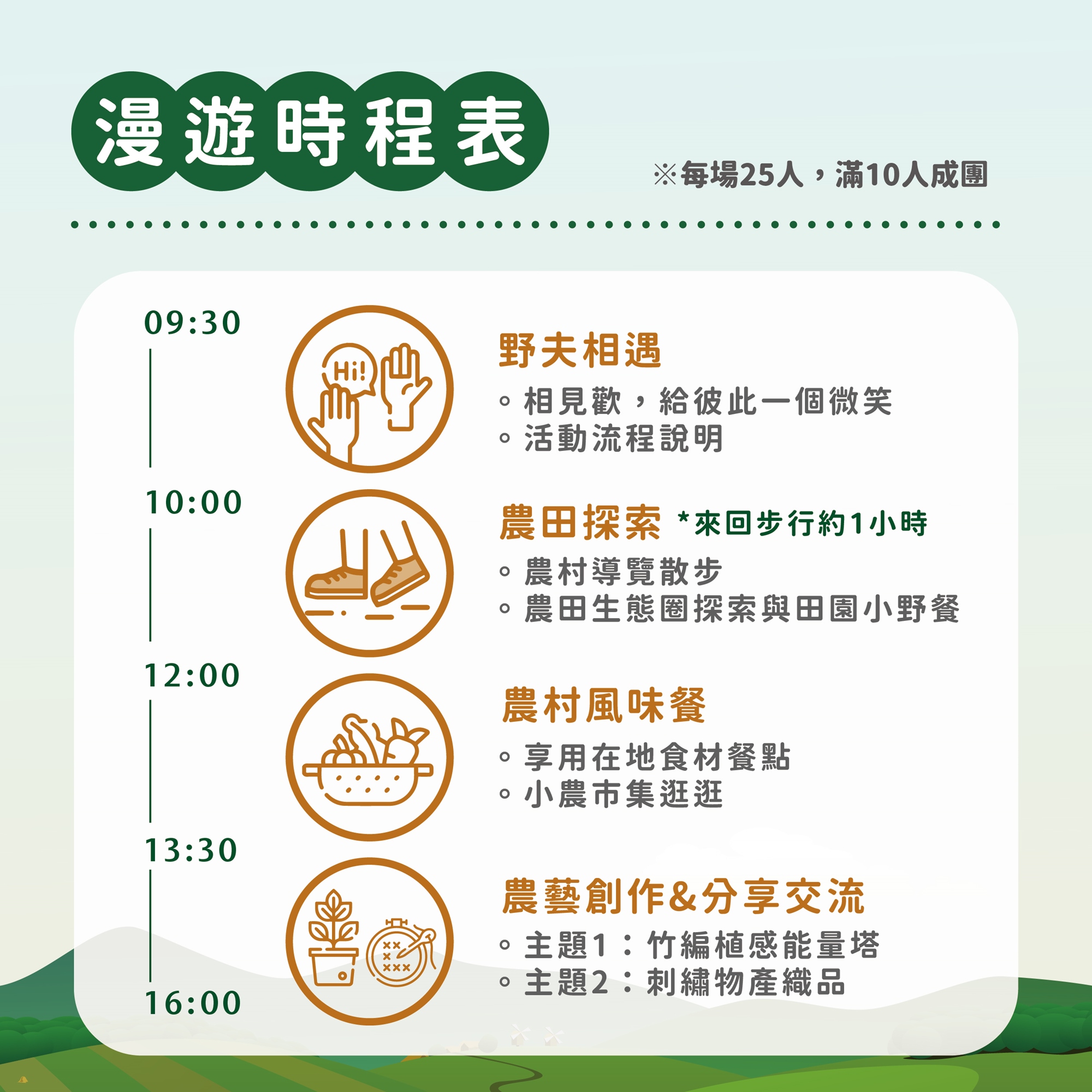 漫遊時程表

※每場25人，滿10人成團

09:30

Hi!

野夫相遇

◦ 相見歡，給彼此一個微笑
◦ 活動流程說明

10:00

農田探索 *來回步行約1小時

◦ 農村導覽散步
◦ 農田生態圈探索與田園小野餐

12:00

農村風味餐

◦ 享用在地食材餐點
◦ 小農市集逛逛

13:30

農藝創作&分享交流

◦ 主題1：竹編植感能量塔
◦ 主題2：刺繡物產織品

16:00